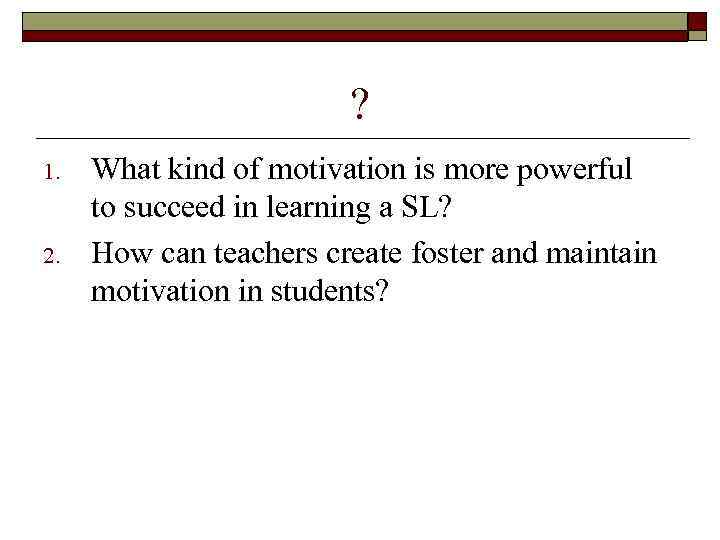 ?

1. What kind of motivation is more powerful to succeed in learning a SL?
2. How can teachers create foster and maintain motivation in students?